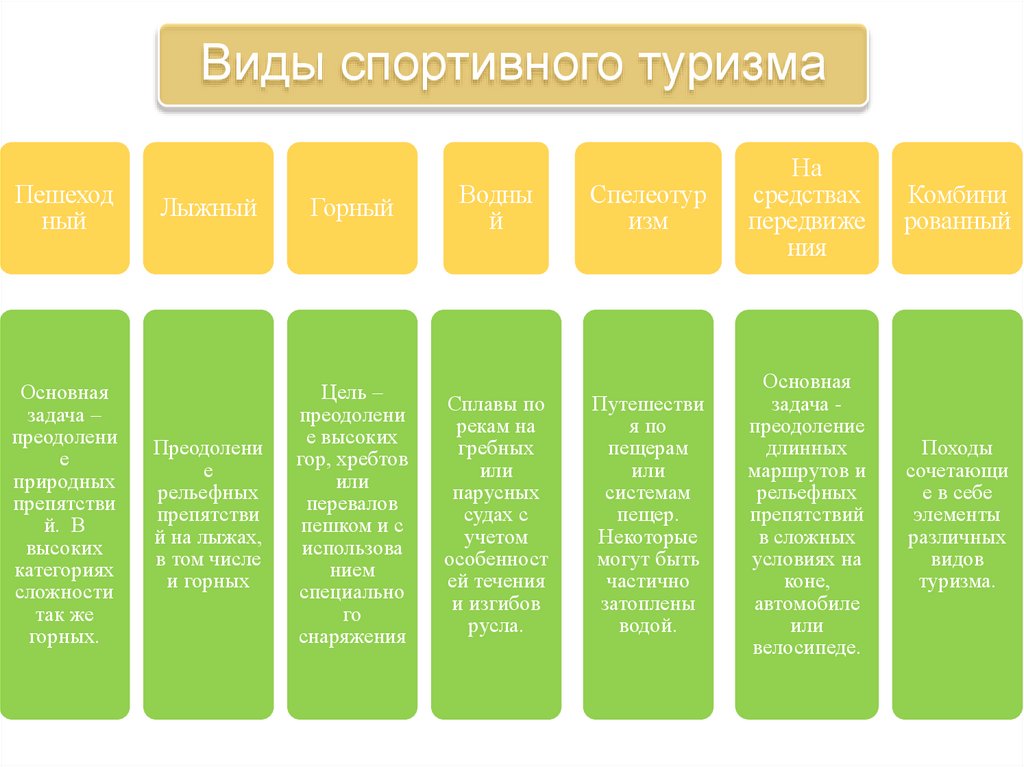 Виды спортивного туризма

Пешеходный

Лыжный

Горный

Водный

Спелеотуризм

На средствах передвижения

Комбинированный

Основная задача – преодоление природных препятствий. В высоких категориях сложности так же горных.

Преодоление рельефных препятствий на лыжах, в том числе и горных

Цель – преодоление высоких гор, хребтов или перевалов пешком и с использованием специального снаряжения

Сплавы по рекам на гребных или парусных судах с учетом особенностей течения и изгибов русла.

Путешествия по пещерам или системам пещер. Некоторые могут быть частично затоплены водой.

Основная задача - преодоление длинных маршрутов и рельефных препятствий в сложных условиях на коне, автомобиле или велосипеде.

Походы сочетающие в себе элементы различных видов туризма.